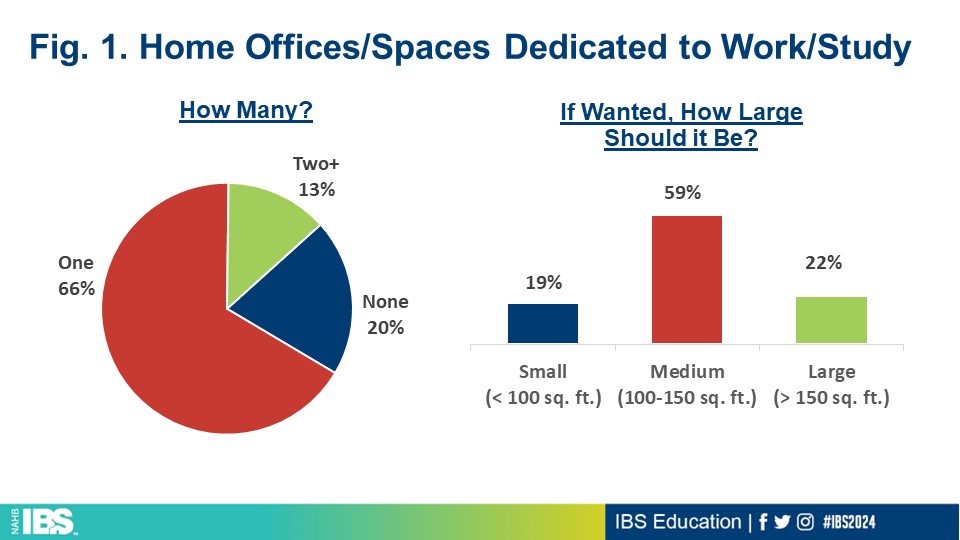 Fig. 1. Home Offices/Spaces Dedicated to Work/Study

How Many?

Two+
13%

One
66%

None
20%

If Wanted, How Large Should it Be?

19%

59%

22%

Small
(< 100 sq. ft.)

Medium
(100-150 sq. ft.)

Large
(> 150 sq. ft.)

NAHB IBS

IBS Education | #IBS2024